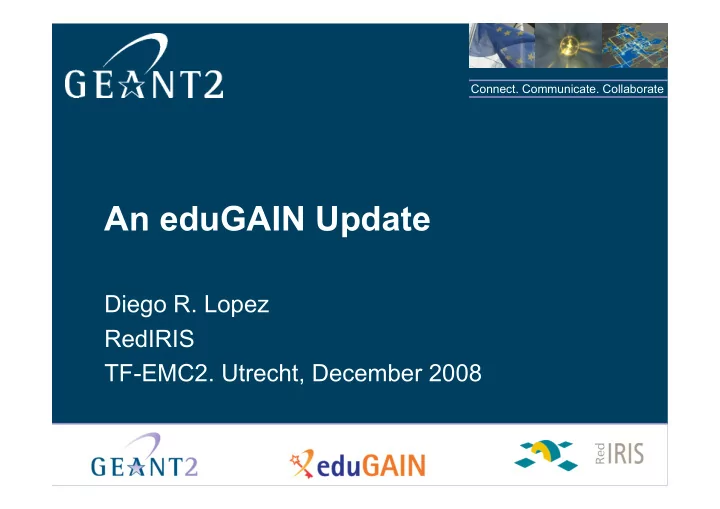 GEANT2

Connect. Communicate. Collaborate

An eduGAIN Update

Diego R. Lopez
RedIRIS
TF-EMC2. Utrecht, December 2008

GEANT2

eduGAIN

Red IRIS